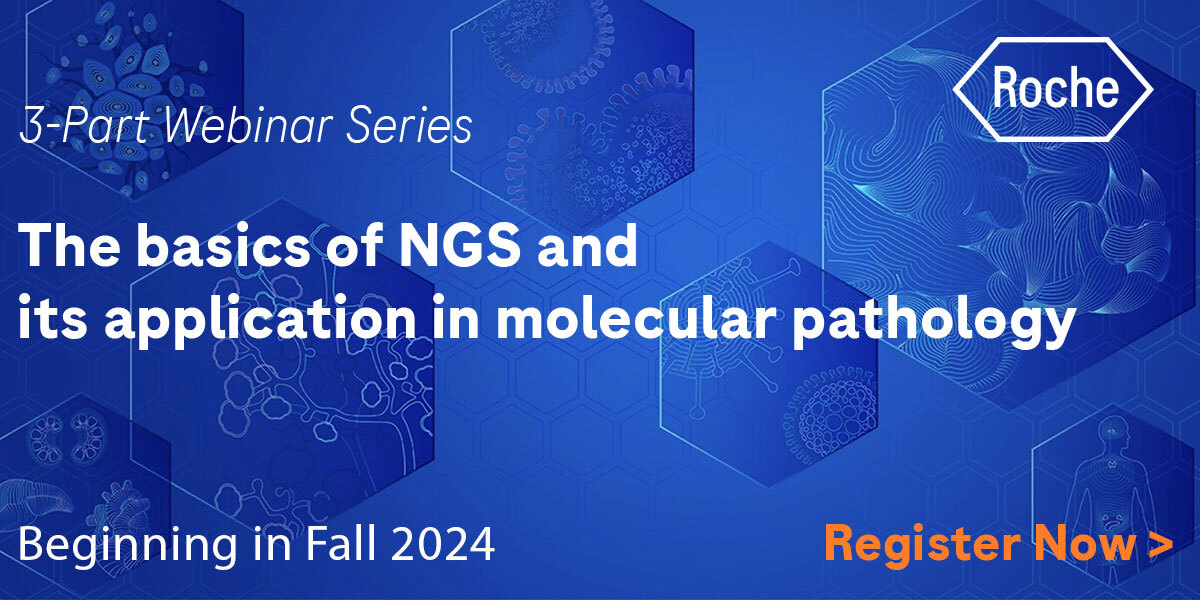 Roche

3-Part Webinar Series

The basics of NGS and its application in molecular pathology

Beginning in Fall 2024

Register Now >